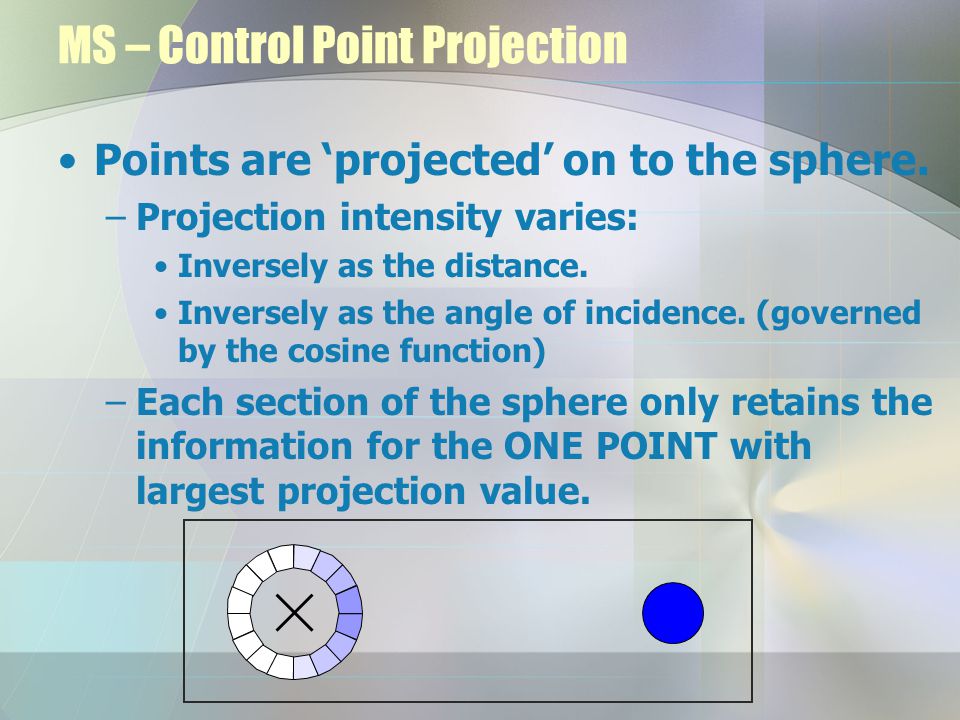 MS – Control Point Projection

• Points are ‘projected’ on to the sphere.
  – Projection intensity varies:
    • Inversely as the distance.
    • Inversely as the angle of incidence. (governed by the cosine function)
  – Each section of the sphere only retains the information for the ONE POINT with largest projection value.